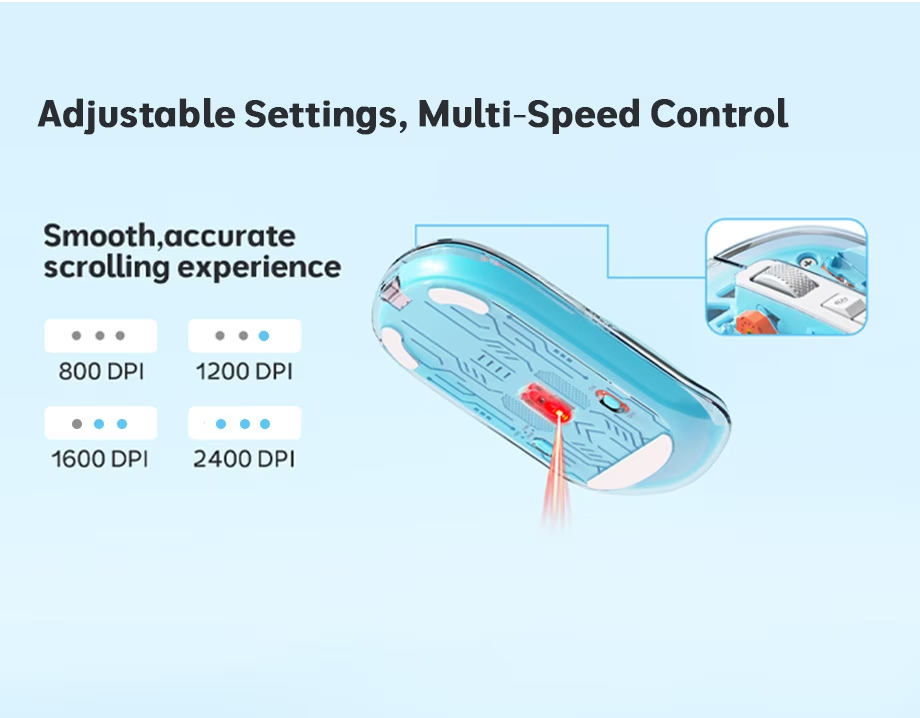 Adjustable Settings, Multi-Speed Control

Smooth,accurate scrolling experience

800 DPI

1200 DPI

1600 DPI

2400 DPI